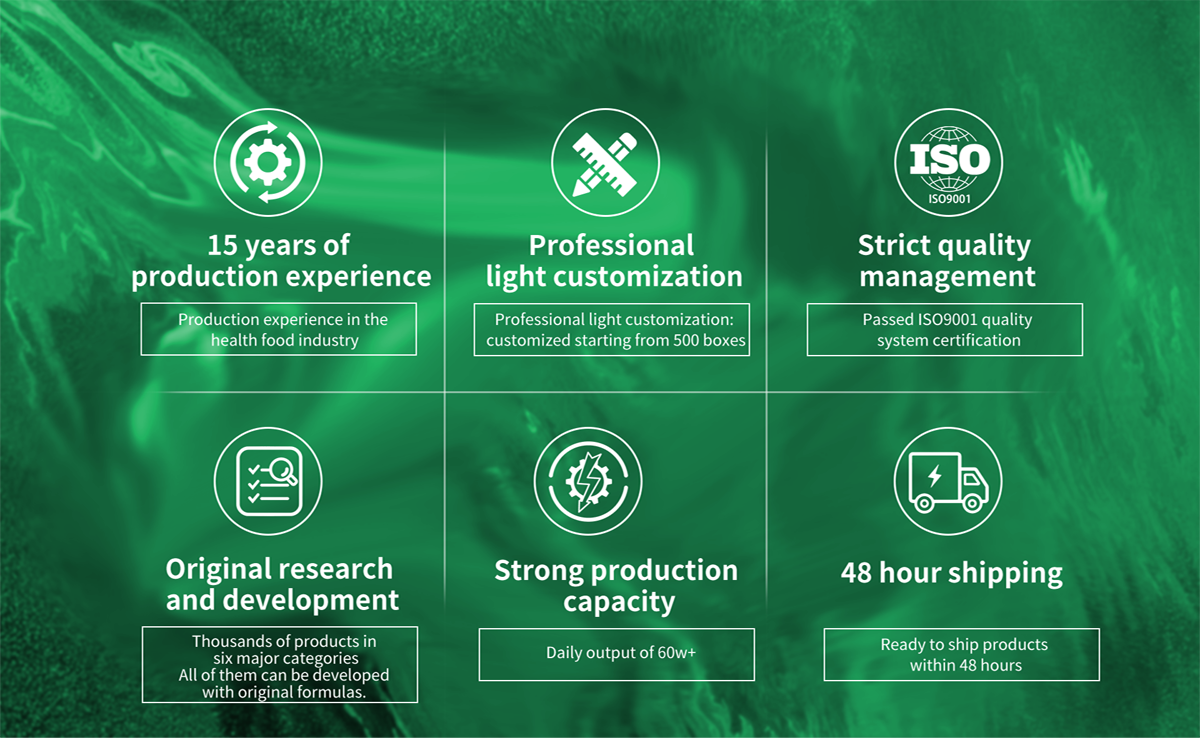 15 years of production experience

Production experience in the health food industry

Professional light customization

Professional light customization: customized starting from 500 boxes

ISO

ISO9001

Strict quality management

Passed ISO9001 quality system certification

Original research and development

Thousands of products in six major categories
All of them can be developed with original formulas.

Strong production capacity

Daily output of 60w+

48 hour shipping

Ready to ship products within 48 hours